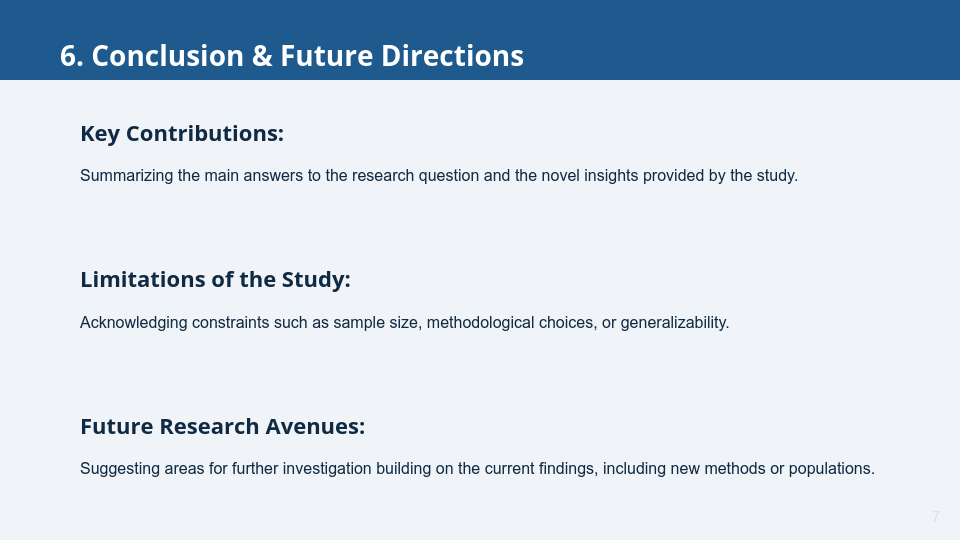 6. Conclusion & Future Directions

Key Contributions:

Summarizing the main answers to the research question and the novel insights provided by the study.

Limitations of the Study:

Acknowledging constraints such as sample size, methodological choices, or generalizability.

Future Research Avenues:

Suggesting areas for further investigation building on the current findings, including new methods or populations.

7